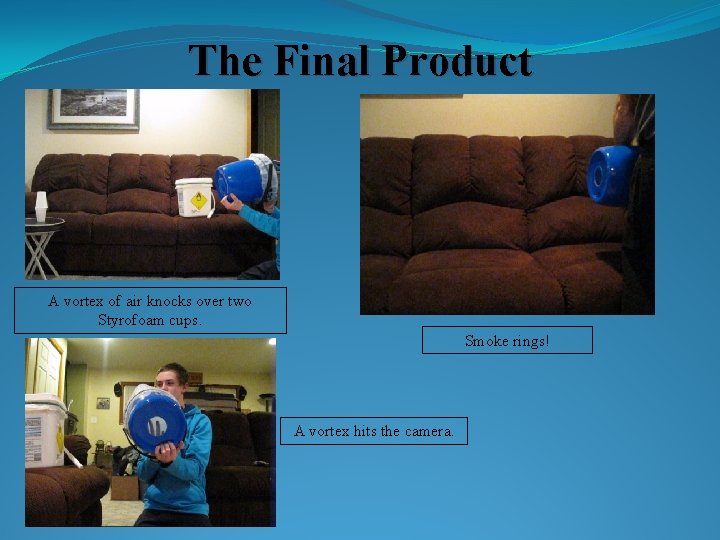 The Final Product

A vortex of air knocks over two Styrofoam cups.

Smoke rings!

A vortex hits the camera.